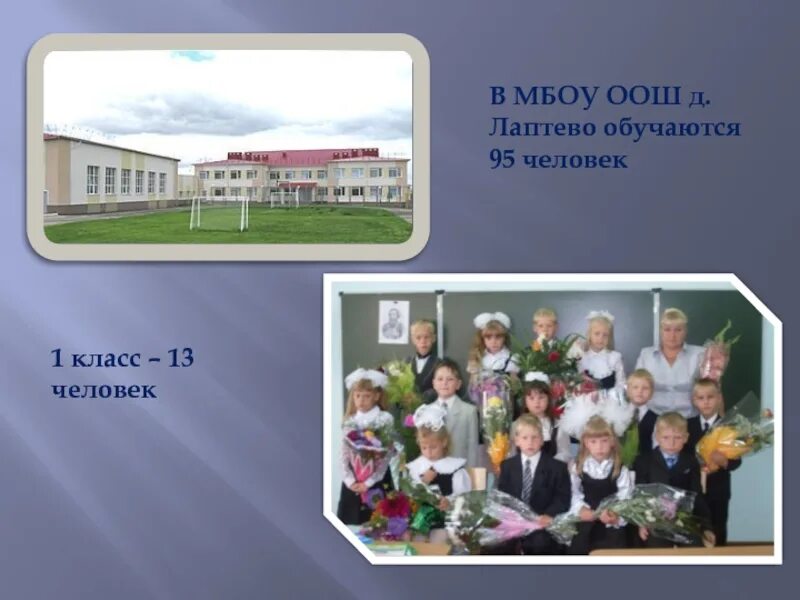 В МБОУ ООШ д. Лаптево обучаются 95 человек

1 класс – 13 человек